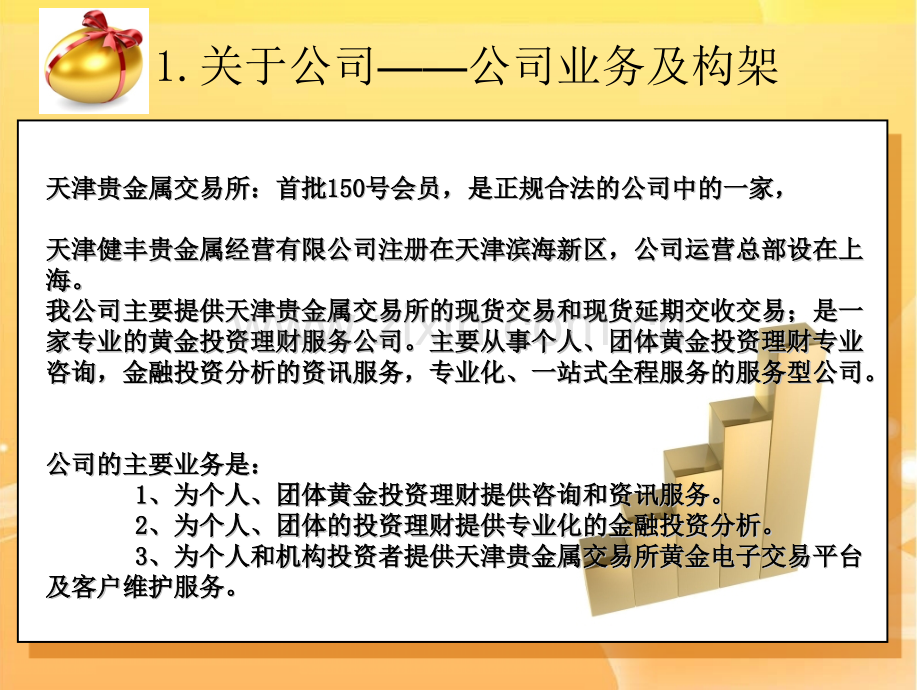 1. 关于公司——公司业务及构架

天津贵金属交易所：首批150号会员，是正规合法的公司中的一家，

天津健丰贵金属经营有限公司注册在天津滨海新区，公司运营总部设在上海。
我公司主要提供天津贵金属交易所的现货交易和现货延期交收交易；是一家专业的黄金投资理财服务公司。主要从事个人、团体黄金投资理财专业咨询，金融投资分析的资讯服务，专业化、一站式全程服务的服务型公司。

公司的主要业务是：
1、为个人、团体黄金投资理财提供咨询和资讯服务。
2、为个人、团体的投资理财提供专业化的金融投资分析。
3、为个人和机构投资者提供天津贵金属交易所黄金电子交易平台及客户维护服务。